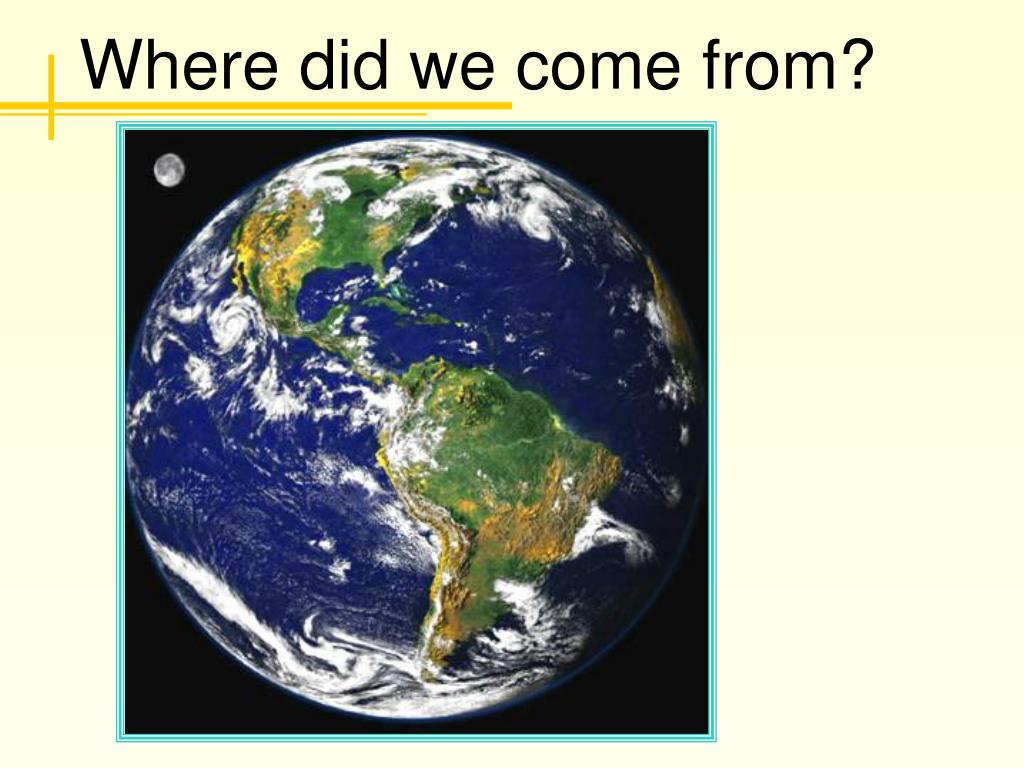 Where did we come from?